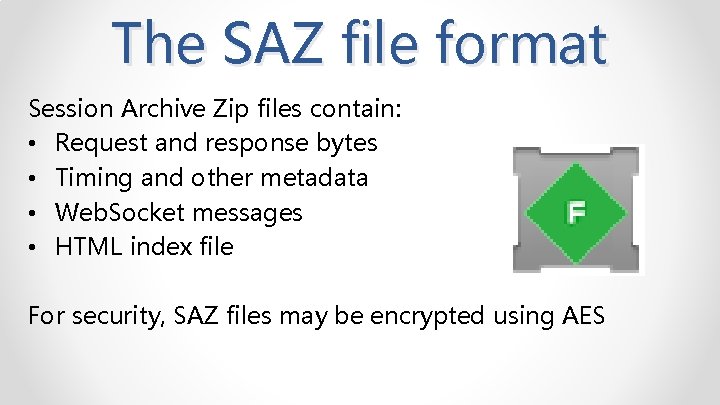 The SAZ file format

Session Archive Zip files contain:
• Request and response bytes
• Timing and other metadata
• WebSocket messages
• HTML index file

F

For security, SAZ files may be encrypted using AES